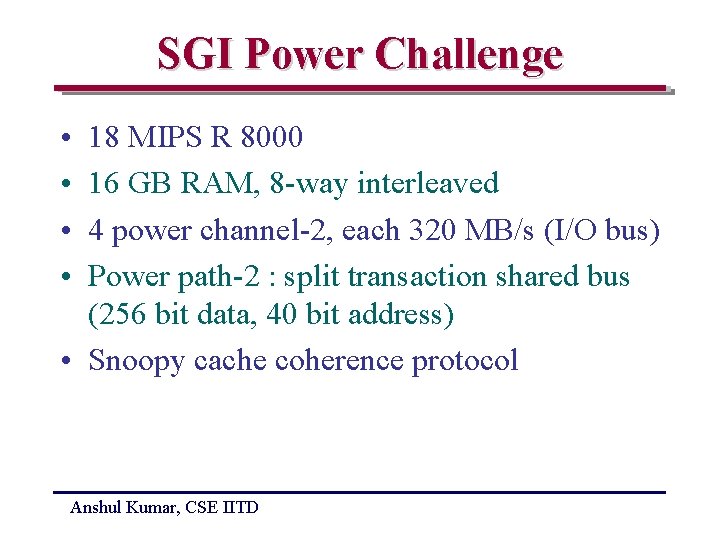 SGI Power Challenge

• 18 MIPS R 8000
• 16 GB RAM, 8-way interleaved
• 4 power channel-2, each 320 MB/s (I/O bus)
• Power path-2 : split transaction shared bus (256 bit data, 40 bit address)
• Snoopy cache coherence protocol

Anshul Kumar, CSE IITD